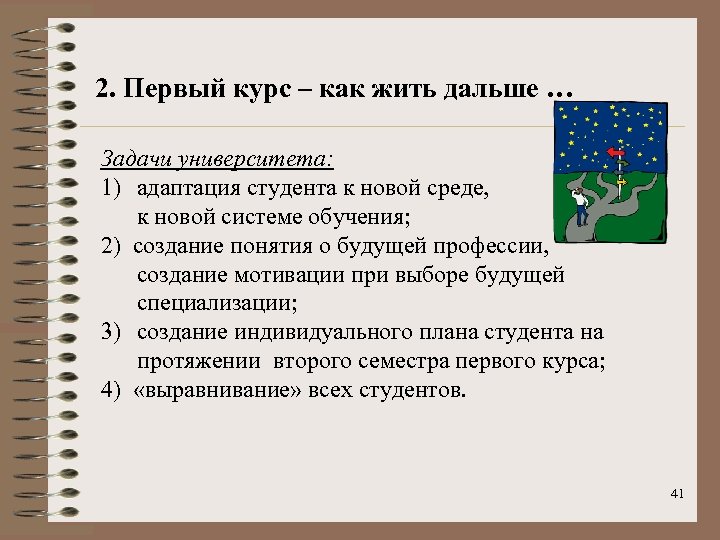 2. Первый курс – как жить дальше …

Задачи университета:
1) адаптация студента к новой среде, к новой системе обучения;
2) создание понятия о будущей профессии, создание мотивации при выборе будущей специализации;
3) создание индивидуального плана студента на протяжении второго семестра первого курса;
4) «выравнивание» всех студентов.

41